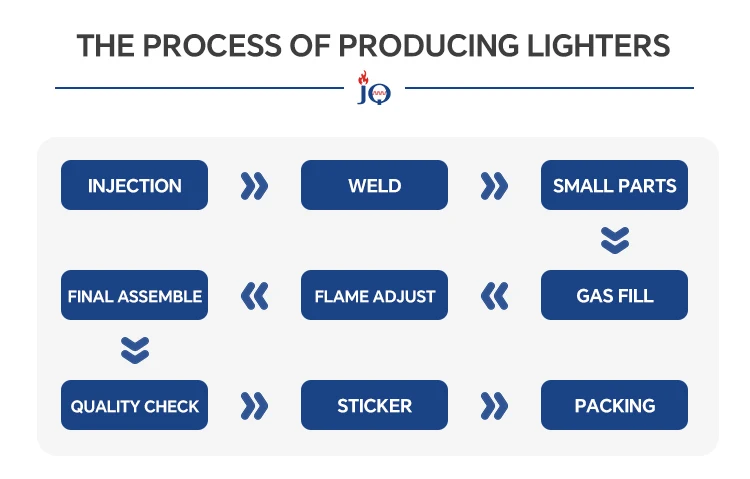 THE PROCESS OF PRODUCING LIGHTERS

JQ

INJECTION

WELD

SMALL PARTS

GAS FILL

FLAME ADJUST

FINAL ASSEMBLE

QUALITY CHECK

STICKER

PACKING